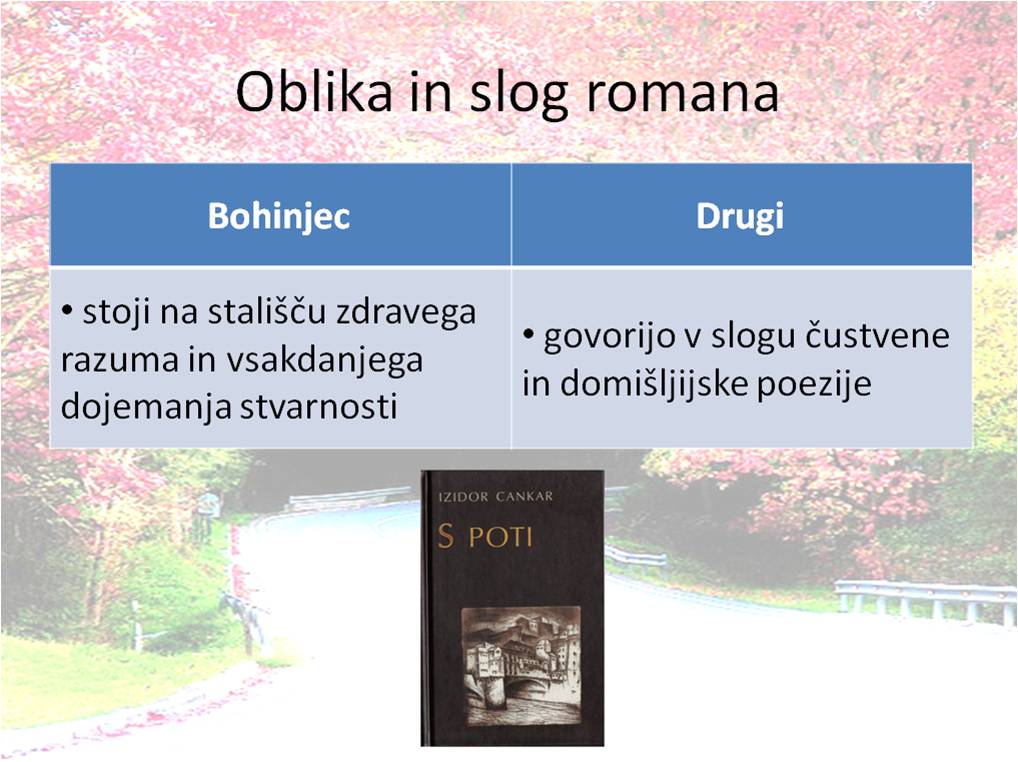 Oblika in slog romana

| Bohinjec | Drugi |
|---|---|
| • stoji na stališču zdravega razuma in vsakdanjega dojemanja stvarnosti | • govorijo v slogu čustvene in domišljijske poezije |

IZIDOR CANKAR
S POTI